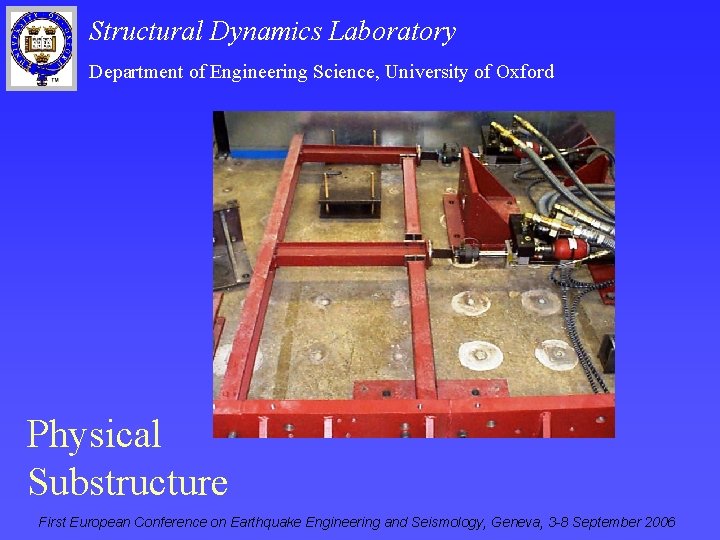 Structural Dynamics Laboratory

Department of Engineering Science, University of Oxford

Physical Substructure

First European Conference on Earthquake Engineering and Seismology, Geneva, 3-8 September 2006